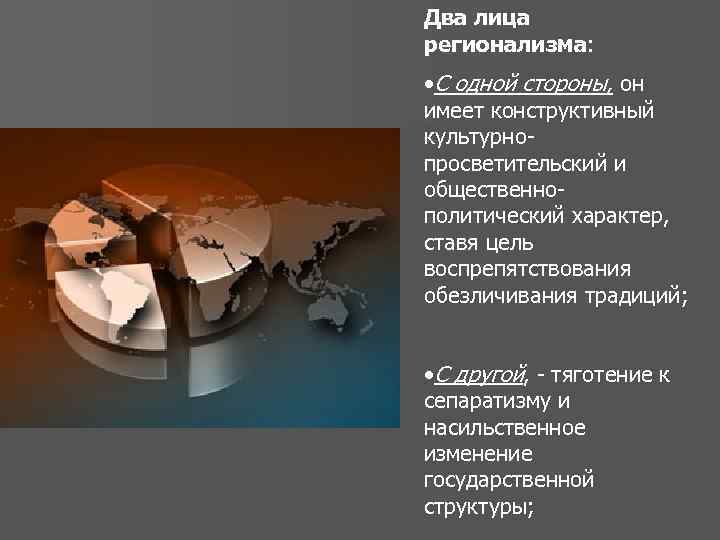 Два лица регионализма:

•С одной стороны, он имеет конструктивный культурно-просветительский и общественно-политический характер, ставя цель воспрепятствования обезличивания традиций;

•С другой, - тяготение к сепаратизму и насильственное изменение государственной структуры;